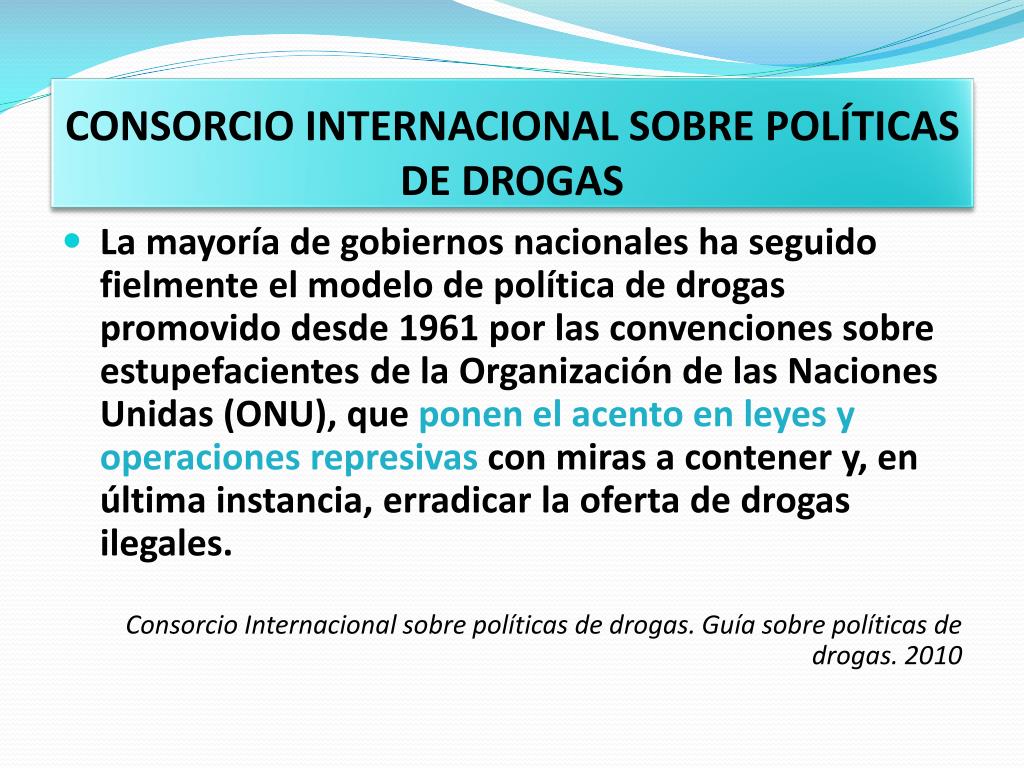 CONSORCIO INTERNACIONAL SOBRE POLÍTICAS DE DROGAS

La mayoría de gobiernos nacionales ha seguido fielmente el modelo de política de drogas promovido desde 1961 por las convenciones sobre estupefacientes de la Organización de las Naciones Unidas (ONU), que ponen el acento en leyes y operaciones represivas con miras a contener y, en última instancia, erradicar la oferta de drogas ilegales.

Consorcio Internacional sobre políticas de drogas. Guía sobre políticas de drogas. 2010